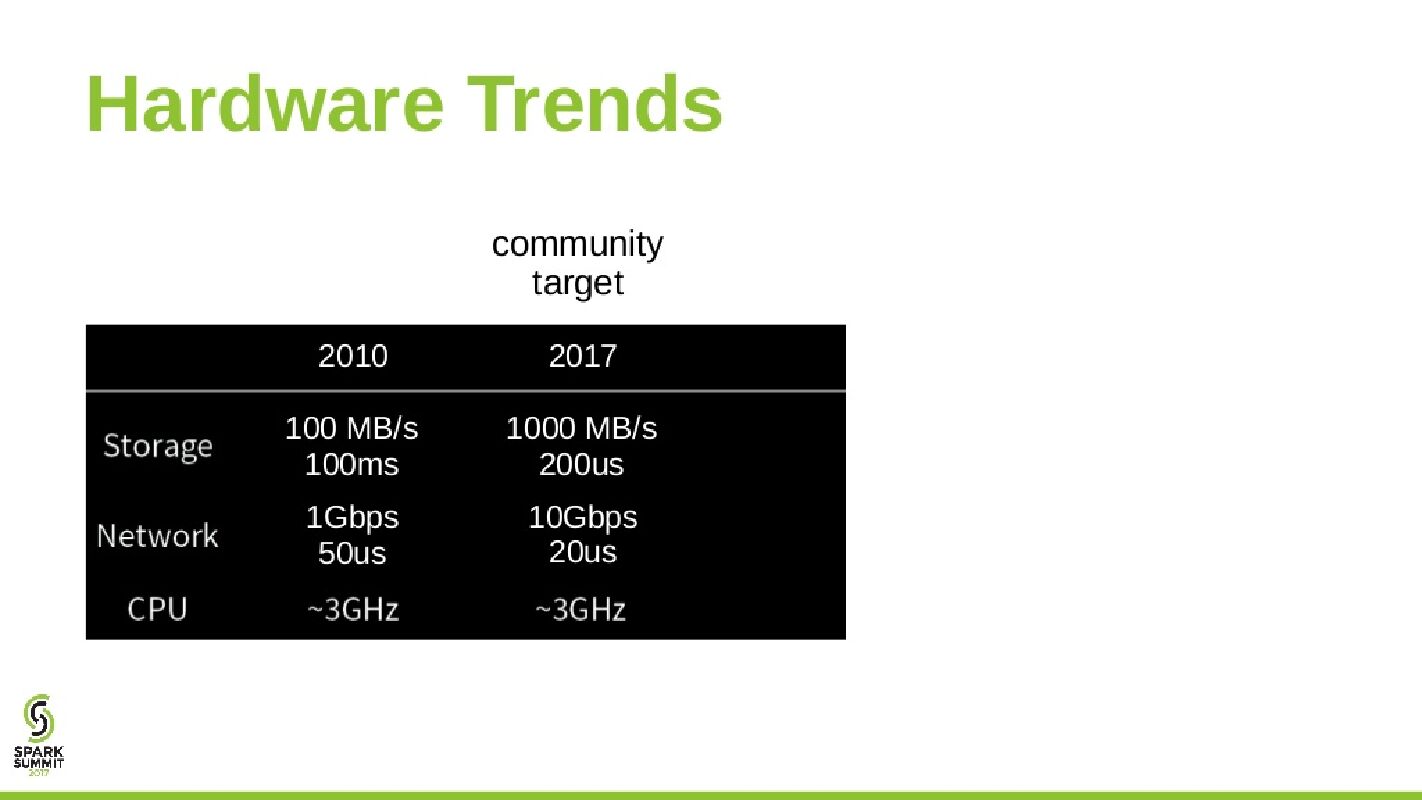 Hardware Trends

community target

|  | 2010 | 2017 |
|---|---|---|
| Storage | 100 MB/s 100ms | 1000 MB/s 200us |
| Network | 1Gbps 50us | 10Gbps 20us |
| CPU | ~3GHz | ~3GHz |

SPARK SUMMIT 2017